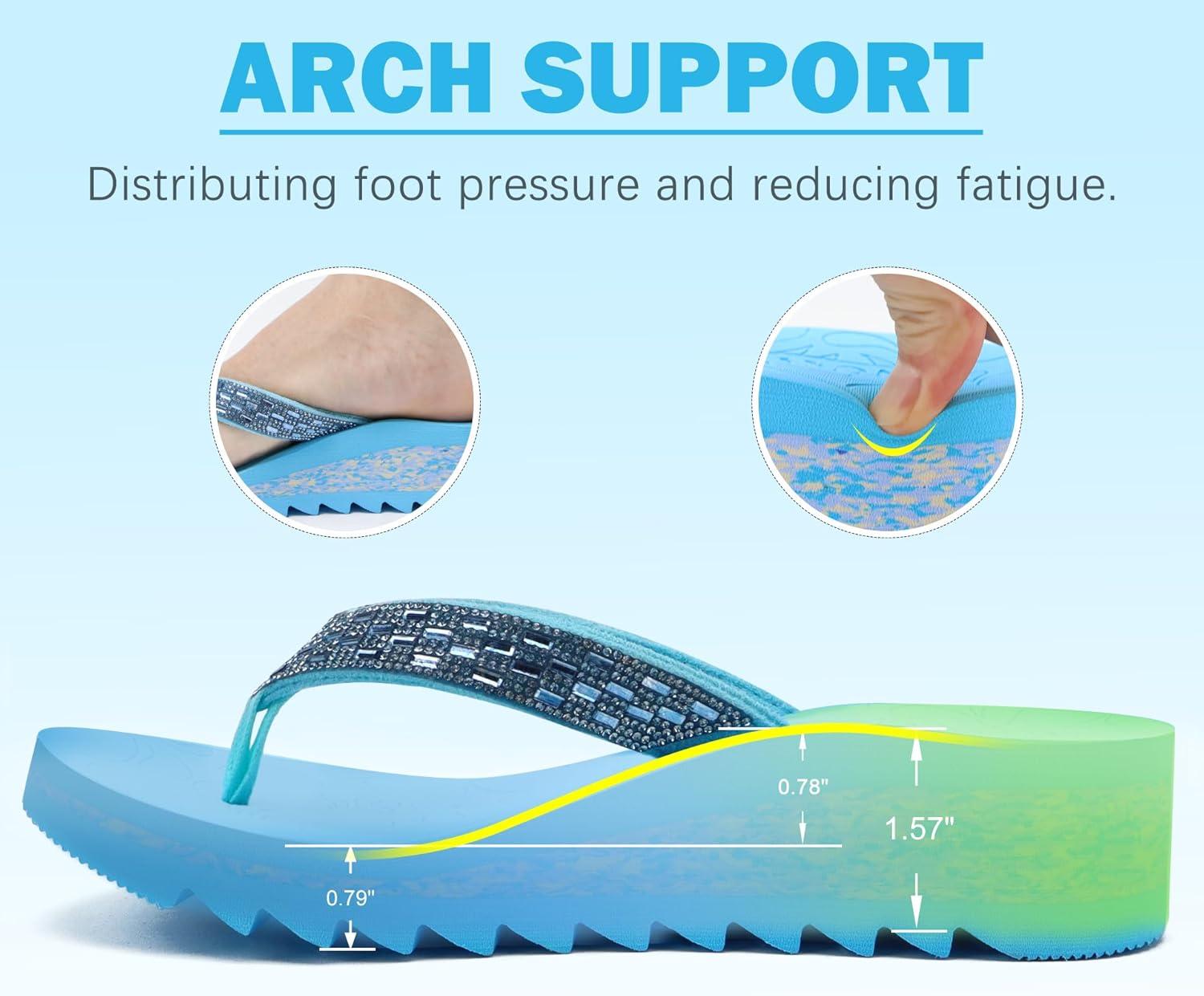 ARCH SUPPORT

Distributing foot pressure and reducing fatigue.

0.78"

1.57"

0.79"